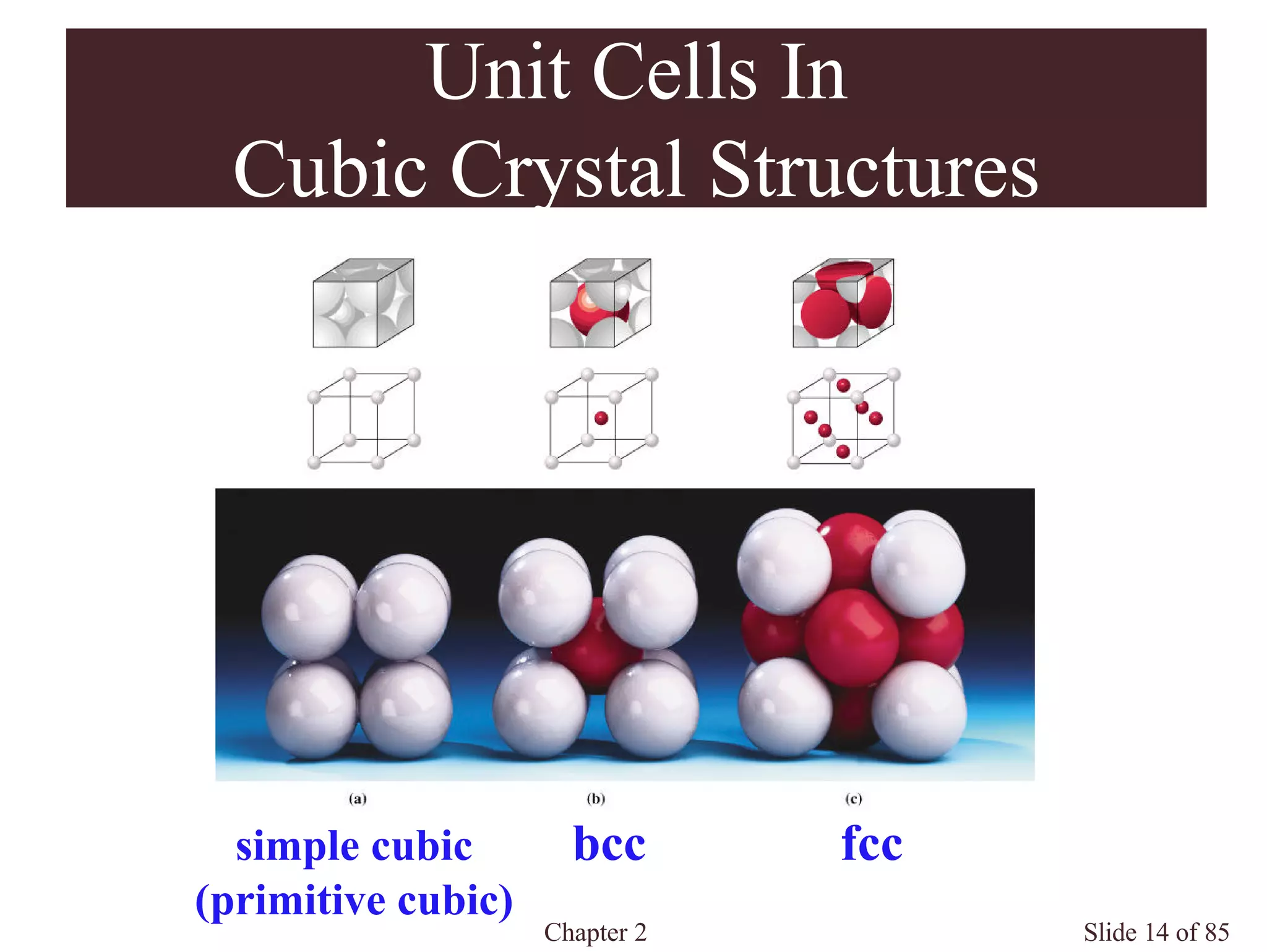 Unit Cells In
Cubic Crystal Structures

(a)

(b)

(c)

simple cubic
(primitive cubic)

bcc

fcc

Chapter 2

Slide 14 of 85